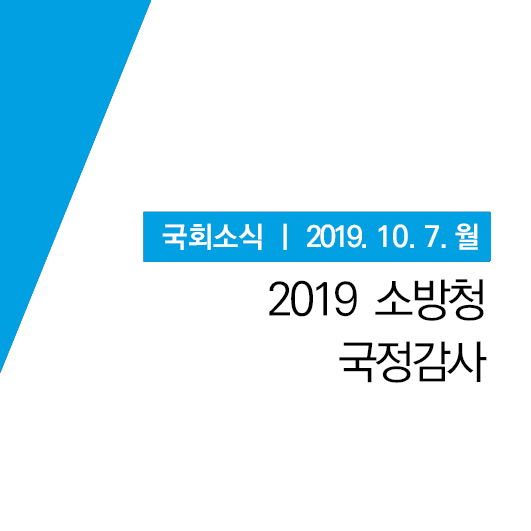 국회소식 | 2019. 10. 7. 월

2019 소방청 국정감사